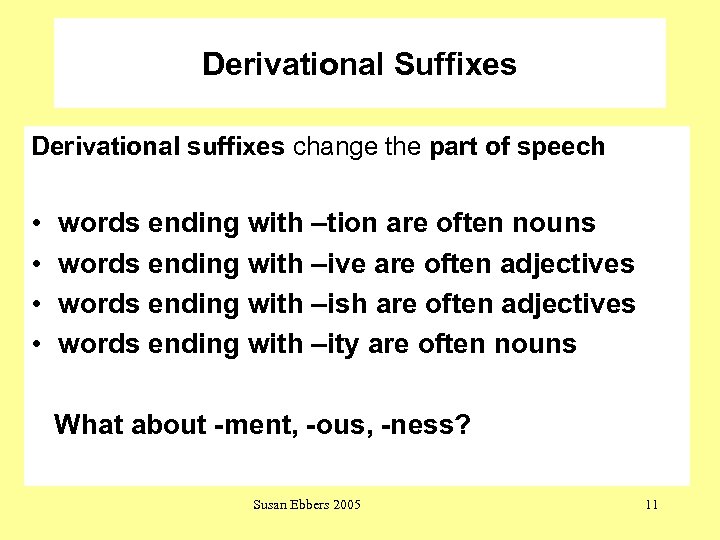 Derivational Suffixes

Derivational suffixes change the part of speech

• words ending with –tion are often nouns
• words ending with –ive are often adjectives
• words ending with –ish are often adjectives
• words ending with –ity are often nouns

What about -ment, -ous, -ness?

Susan Ebbers 2005

11